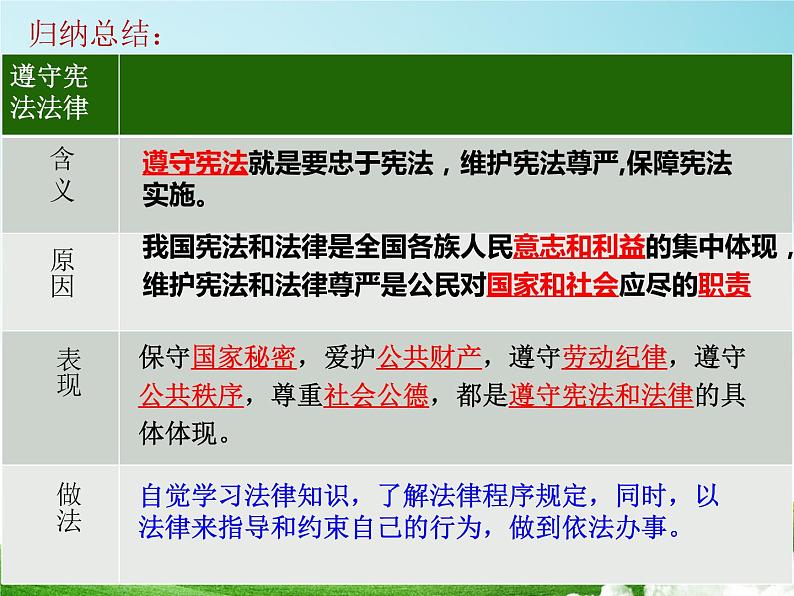 归纳总结：

| 遵守宪法法律 | |
|---|---|
| 含义 | 遵守宪法就是要忠于宪法，维护宪法尊严,保障宪法实施。 |
| 原因 | 我国宪法和法律是全国各族人民意志和利益的集中体现，维护宪法和法律尊严是公民对国家和社会应尽的职责 |
| 表现 | 保守国家秘密，爱护公共财产，遵守劳动纪律，遵守公共秩序，尊重社会公德，都是遵守宪法和法律的具体体现。 |
| 做法 | 自觉学习法律知识，了解法律程序规定，同时，以法律来指导和约束自己的行为，做到依法办事。 |